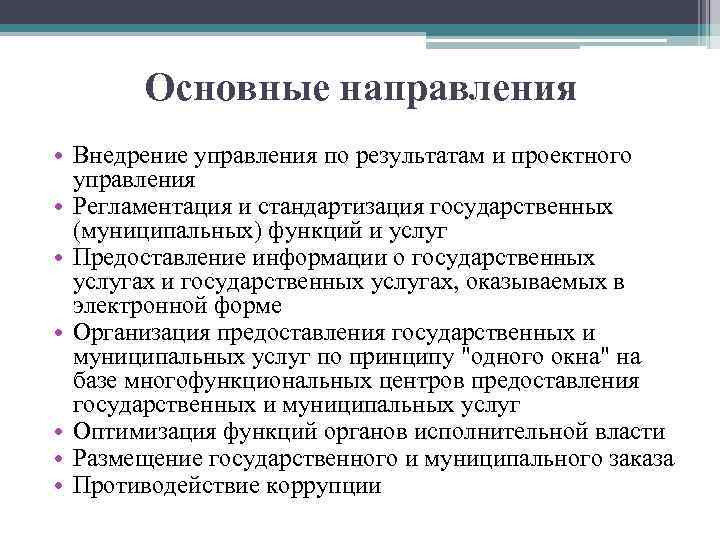 Основные направления

• Внедрение управления по результатам и проектного управления
• Регламентация и стандартизация государственных (муниципальных) функций и услуг
• Предоставление информации о государственных услугах и государственных услугах, оказываемых в электронной форме
• Организация предоставления государственных и муниципальных услуг по принципу "одного окна" на базе многофункциональных центров предоставления государственных и муниципальных услуг
• Оптимизация функций органов исполнительной власти
• Размещение государственного и муниципального заказа
• Противодействие коррупции